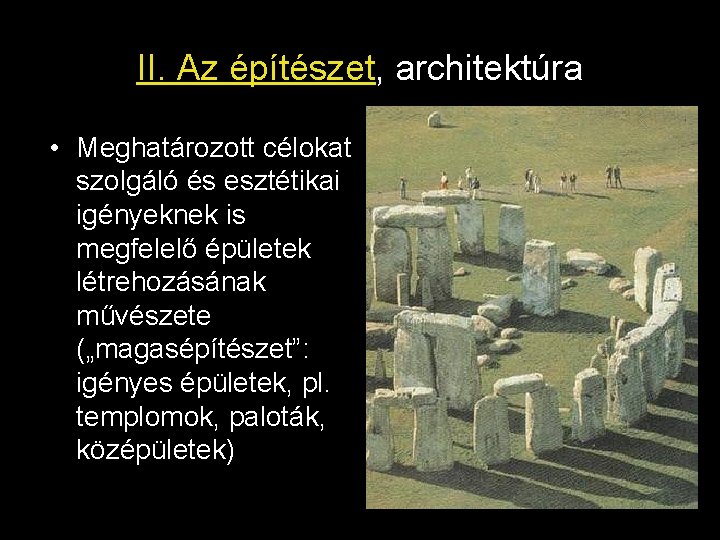 II. Az építészet, architektúra

• Meghatározott célokat szolgáló és esztétikai igényeknek is megfelelő épületek létrehozásának művészete („magasépítészet”: igényes épületek, pl. templomok, paloták, középületek)